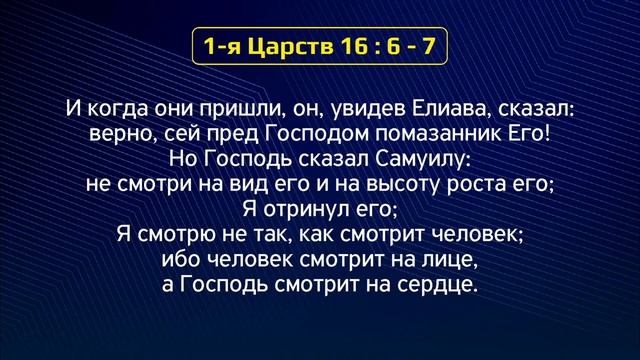 1-я Царств 16 : 6 - 7

И когда они пришли, он, увидев Елиава, сказал: верно, сей пред Господом помазанник Его! Но Господь сказал Самуилу: не смотри на вид его и на высоту роста его; Я отринул его; Я смотрю не так, как смотрит человек; ибо человек смотрит на лице, а Господь смотрит на сердце.